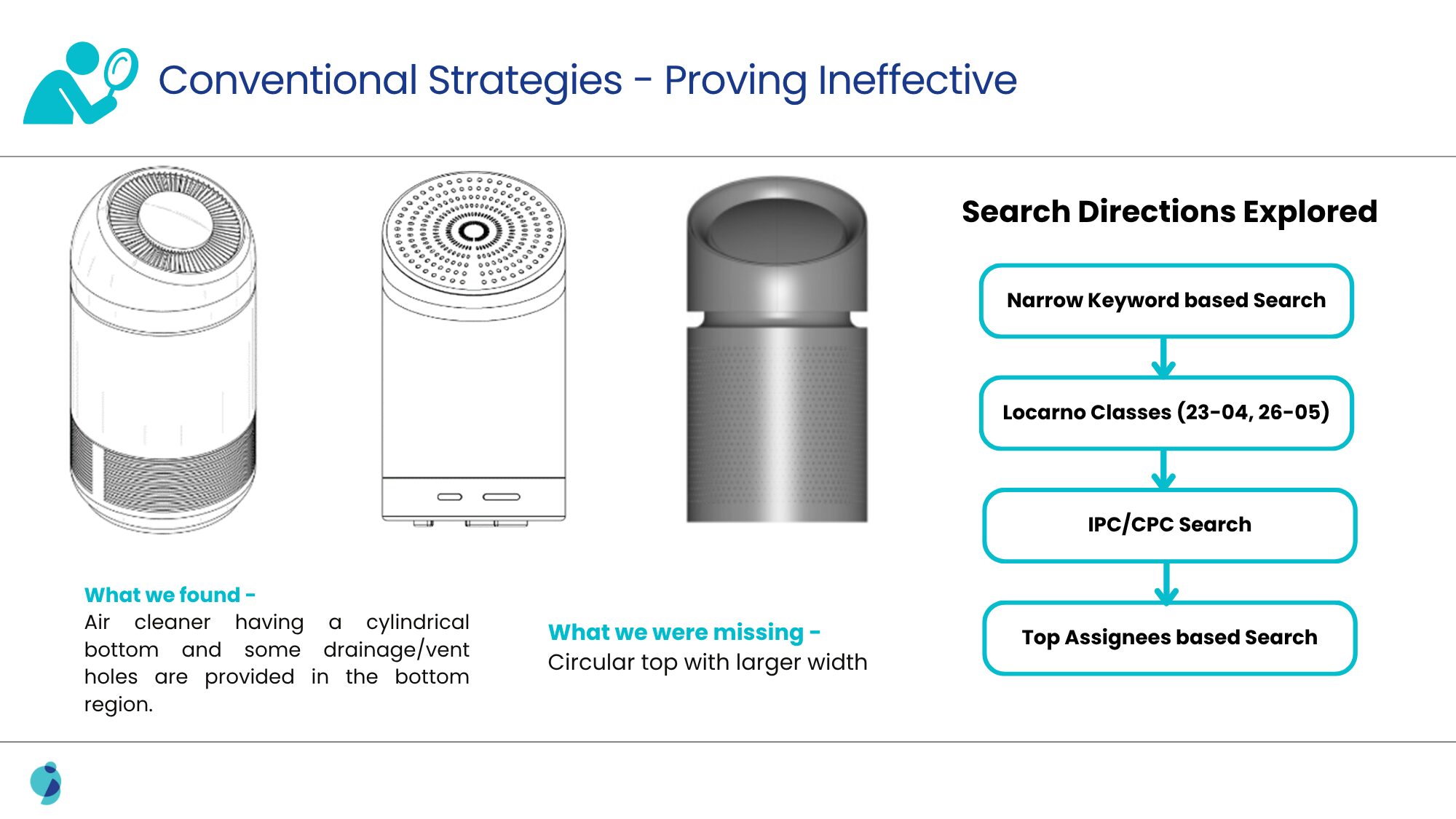 Conventional Strategies - Proving Ineffective

What we found -
Air cleaner having a cylindrical bottom and some drainage/vent holes are provided in the bottom region.

What we were missing -
Circular top with larger width

Search Directions Explored

Narrow Keyword based Search

Locarno Classes (23-04, 26-05)

IPC/CPC Search

Top Assignees based Search